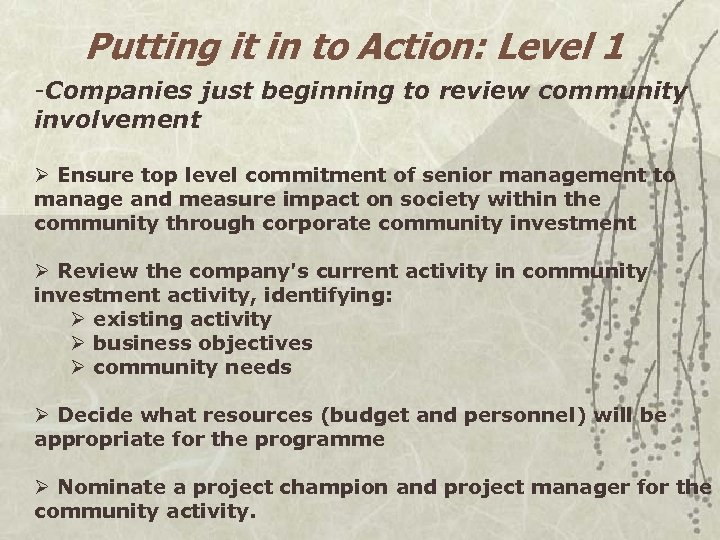 Putting it in to Action: Level 1

-Companies just beginning to review community involvement

➢ Ensure top level commitment of senior management to manage and measure impact on society within the community through corporate community investment

➢ Review the company's current activity in community investment activity, identifying:
➢ existing activity
➢ business objectives
➢ community needs

➢ Decide what resources (budget and personnel) will be appropriate for the programme

➢ Nominate a project champion and project manager for the community activity.